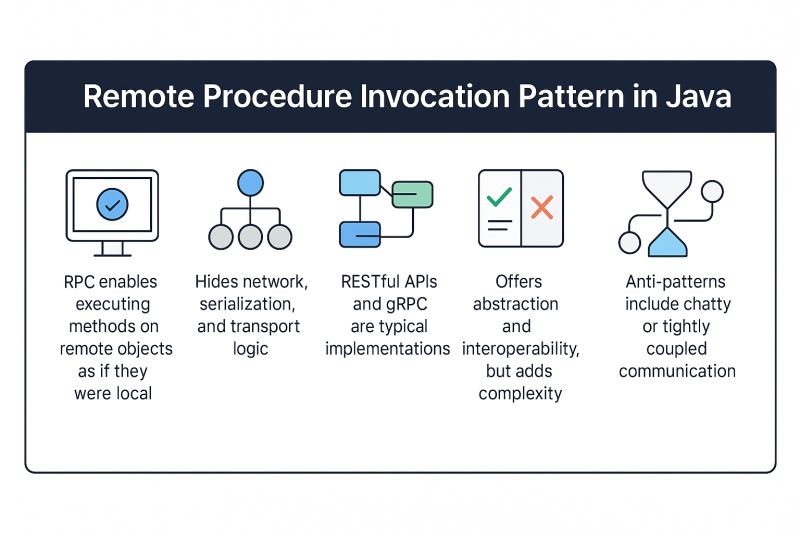 Remote Procedure Invocation Pattern in Java

RPC enables executing methods on remote objects as if they were local

Hides network, serialization, and transport logic

RESTful APIs and gRPC are typical implementations

Offers abstraction and interoperability, but adds complexity

Anti-patterns include chatty or tightly coupled communication